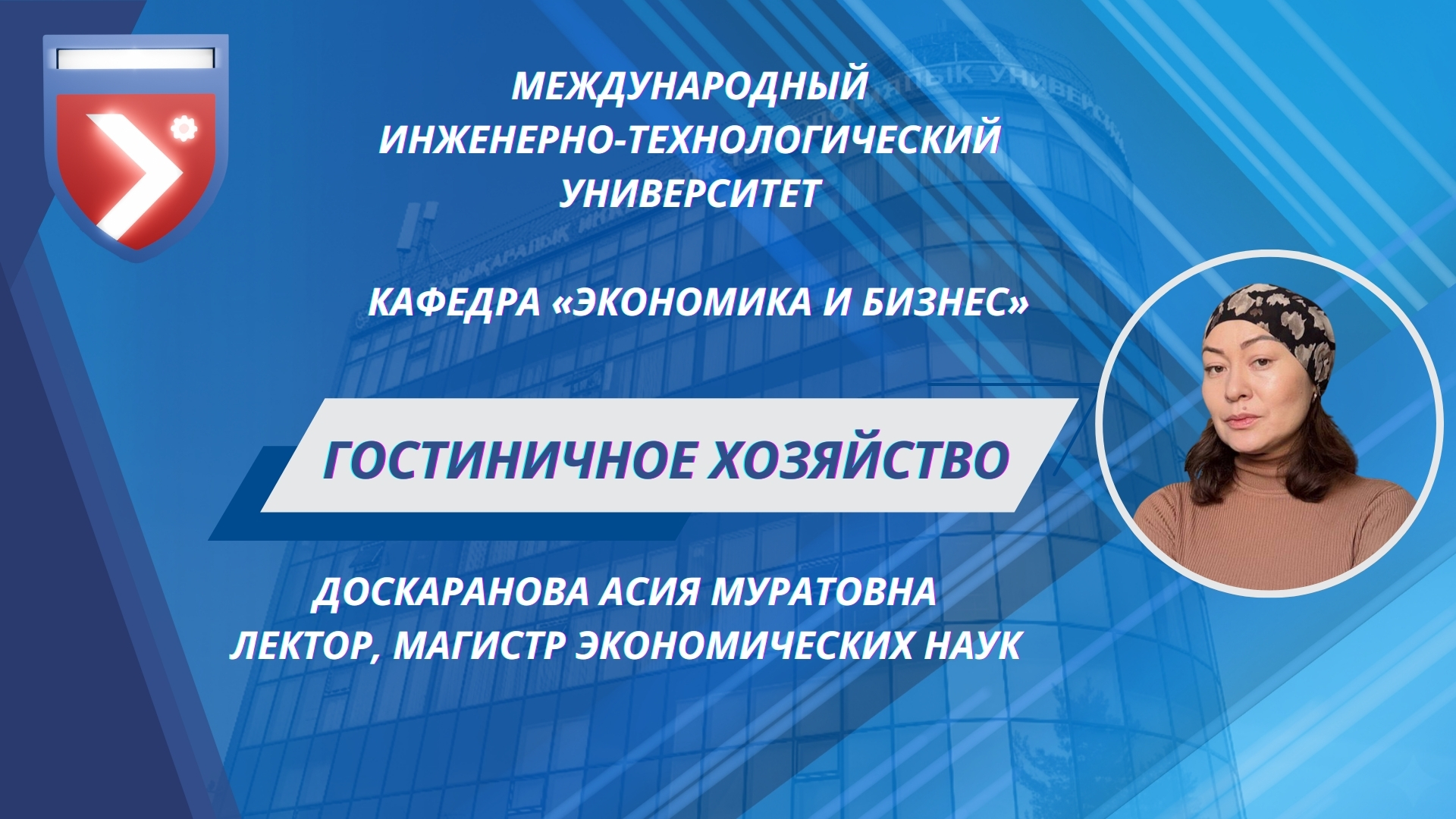 МЕЖДУНАРОДНЫЙ ИНЖЕНЕРНО-ТЕХНОЛОГИЧЕСКИЙ УНИВЕРСИТЕТ

КАФЕДРА «ЭКОНОМИКА И БИЗНЕС»

ГОСТИНИЧНОЕ ХОЗЯЙСТВО

ДОСКАРАНОВА АСИЯ МУРАТОВНА
ЛЕКТОР, МАГИСТР ЭКОНОМИЧЕСКИХ НАУК